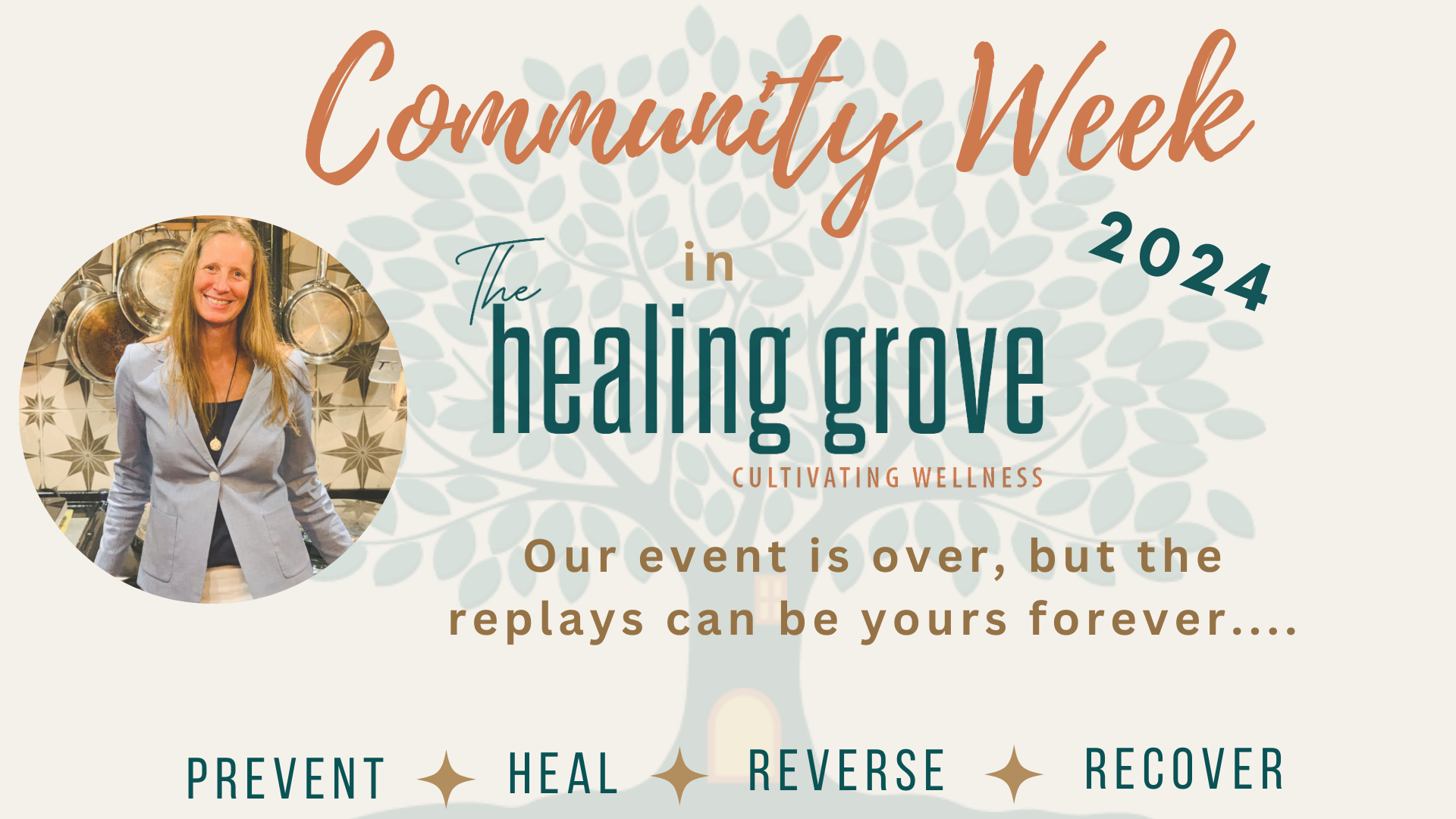 Community Week

2024

in

The healing grove

CULTIVATING WELLNESS

Our event is over, but the replays can be yours forever....

PREVENT HEAL REVERSE RECOVER